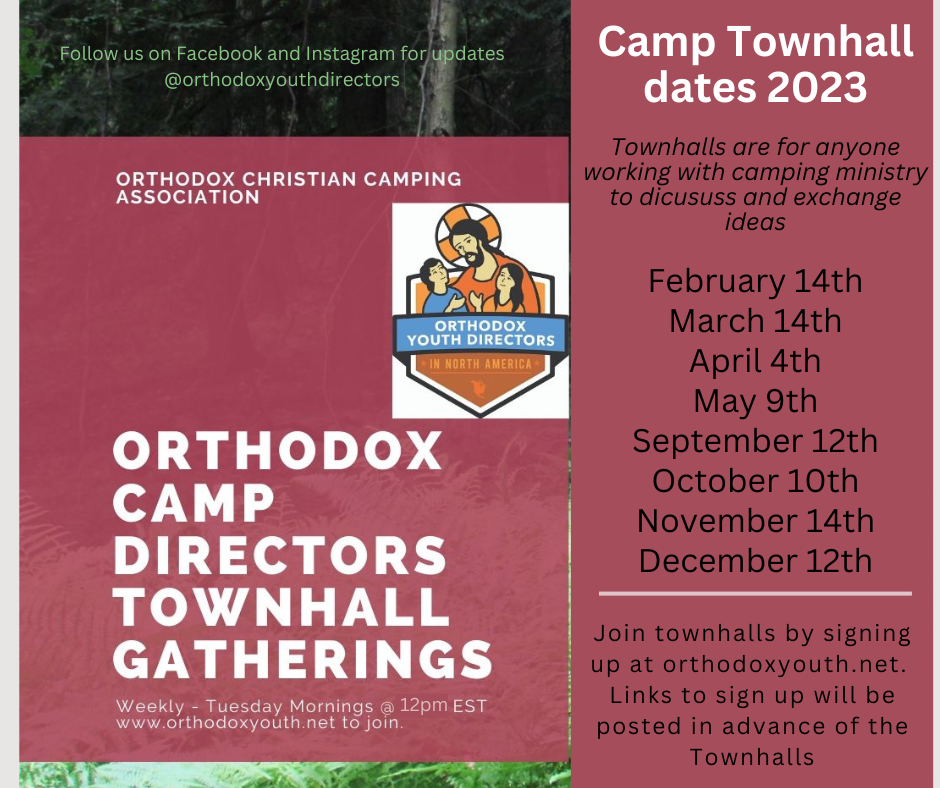 Follow us on Facebook and Instagram for updates
@orthodoxyouthdirectors

ORTHODOX CHRISTIAN CAMPING ASSOCIATION

ORTHODOX YOUTH DIRECTORS
IN NORTH AMERICA

ORTHODOX CAMP DIRECTORS TOWNHALL GATHERINGS

Weekly - Tuesday Mornings @ 12pm EST
www.orthodoxyouth.net to join.

Camp Townhall dates 2023

Townhalls are for anyone working with camping ministry to dicususs and exchange ideas

February 14th
March 14th
April 4th
May 9th
September 12th
October 10th
November 14th
December 12th

Join townhalls by signing up at orthodoxyouth.net. Links to sign up will be posted in advance of the Townhalls